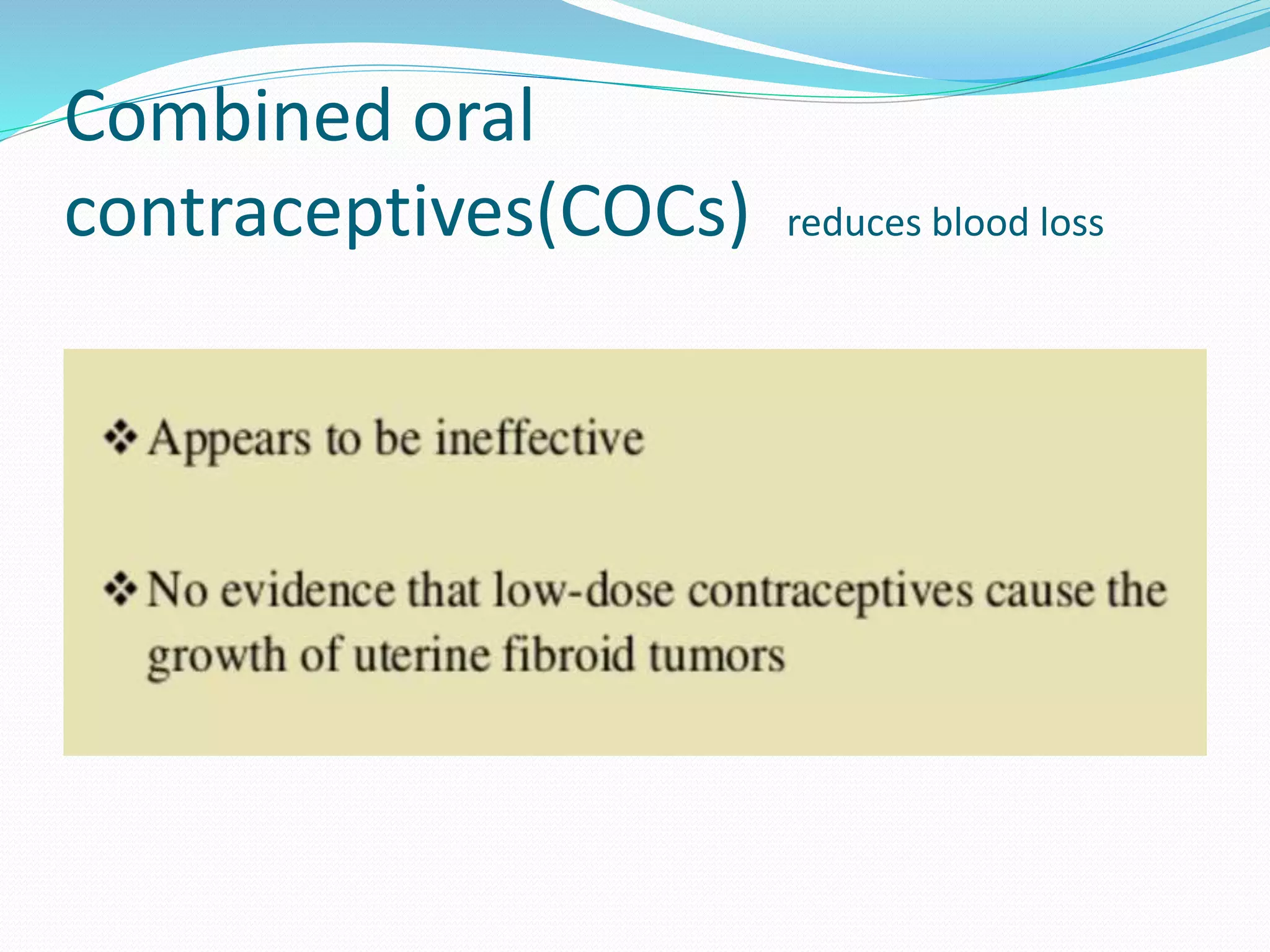 Combined oral contraceptives(COCs) reduces blood loss

❖ Appears to be ineffective

❖ No evidence that low-dose contraceptives cause the growth of uterine fibroid tumors